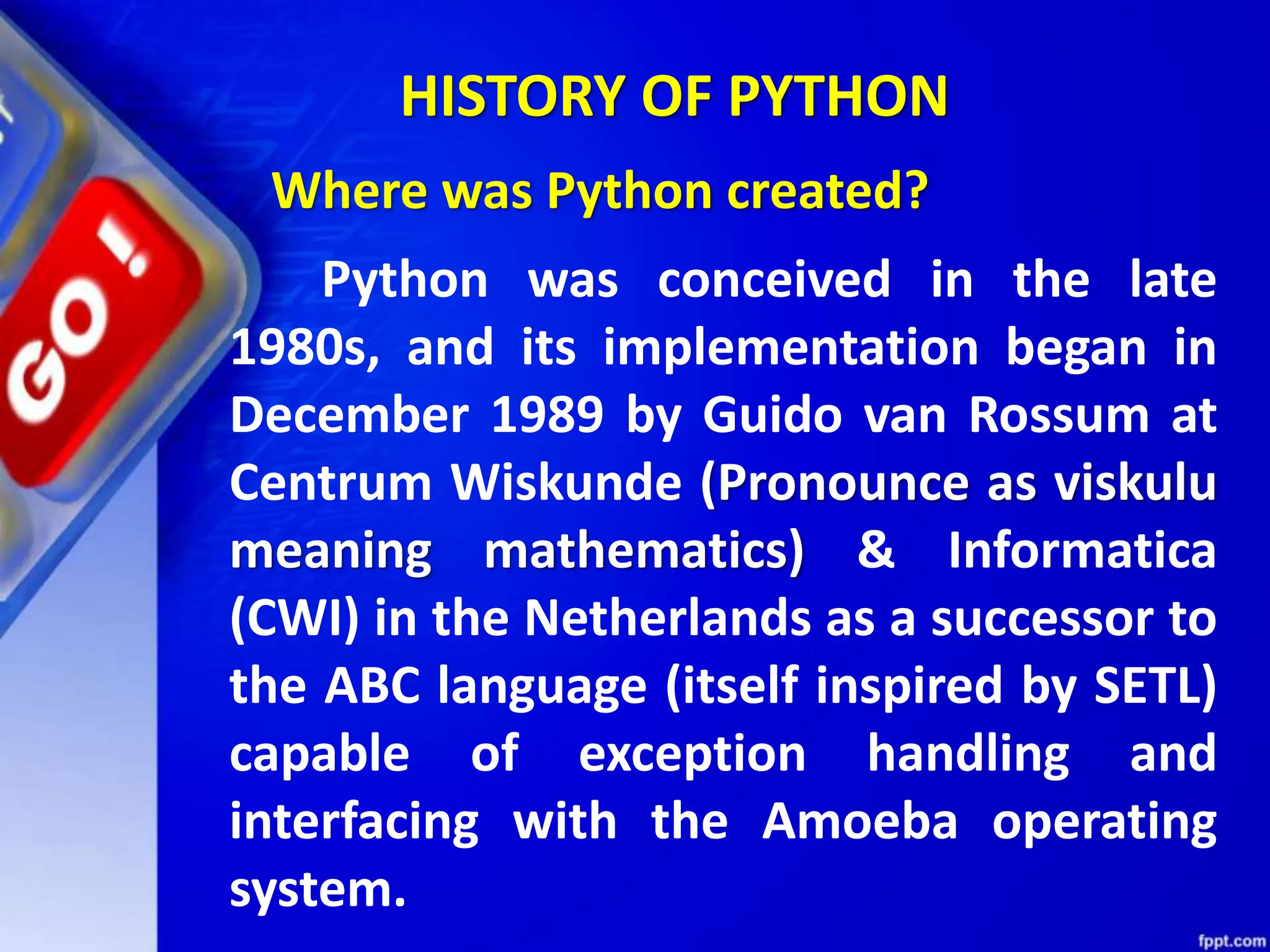 GO!

HISTORY OF PYTHON

Where was Python created?

Python was conceived in the late 1980s, and its implementation began in December 1989 by Guido van Rossum at Centrum Wiskunde (Pronounce as viskulu meaning mathematics) & Informatica (CWI) in the Netherlands as a successor to the ABC language (itself inspired by SETL) capable of exception handling and interfacing with the Amoeba operating system.

fppt.com